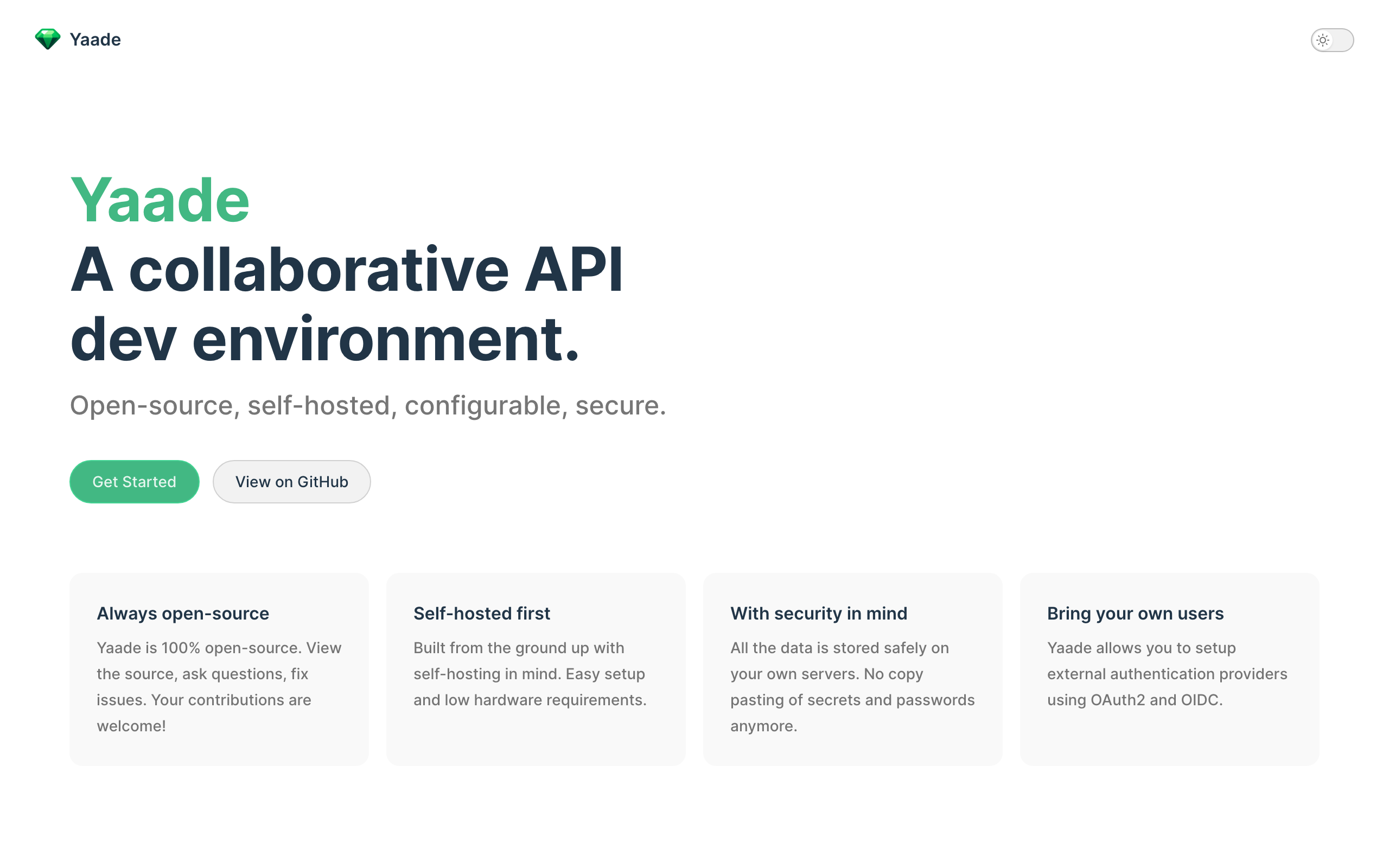 Yaade

Yaade
A collaborative API dev environment.

Open-source, self-hosted, configurable, secure.

Get Started

View on GitHub

Always open-source

Yaade is 100% open-source. View the source, ask questions, fix issues. Your contributions are welcome!

Self-hosted first

Built from the ground up with self-hosting in mind. Easy setup and low hardware requirements.

With security in mind

All the data is stored safely on your own servers. No copy pasting of secrets and passwords anymore.

Bring your own users

Yaade allows you to setup external authentication providers using OAuth2 and OIDC.